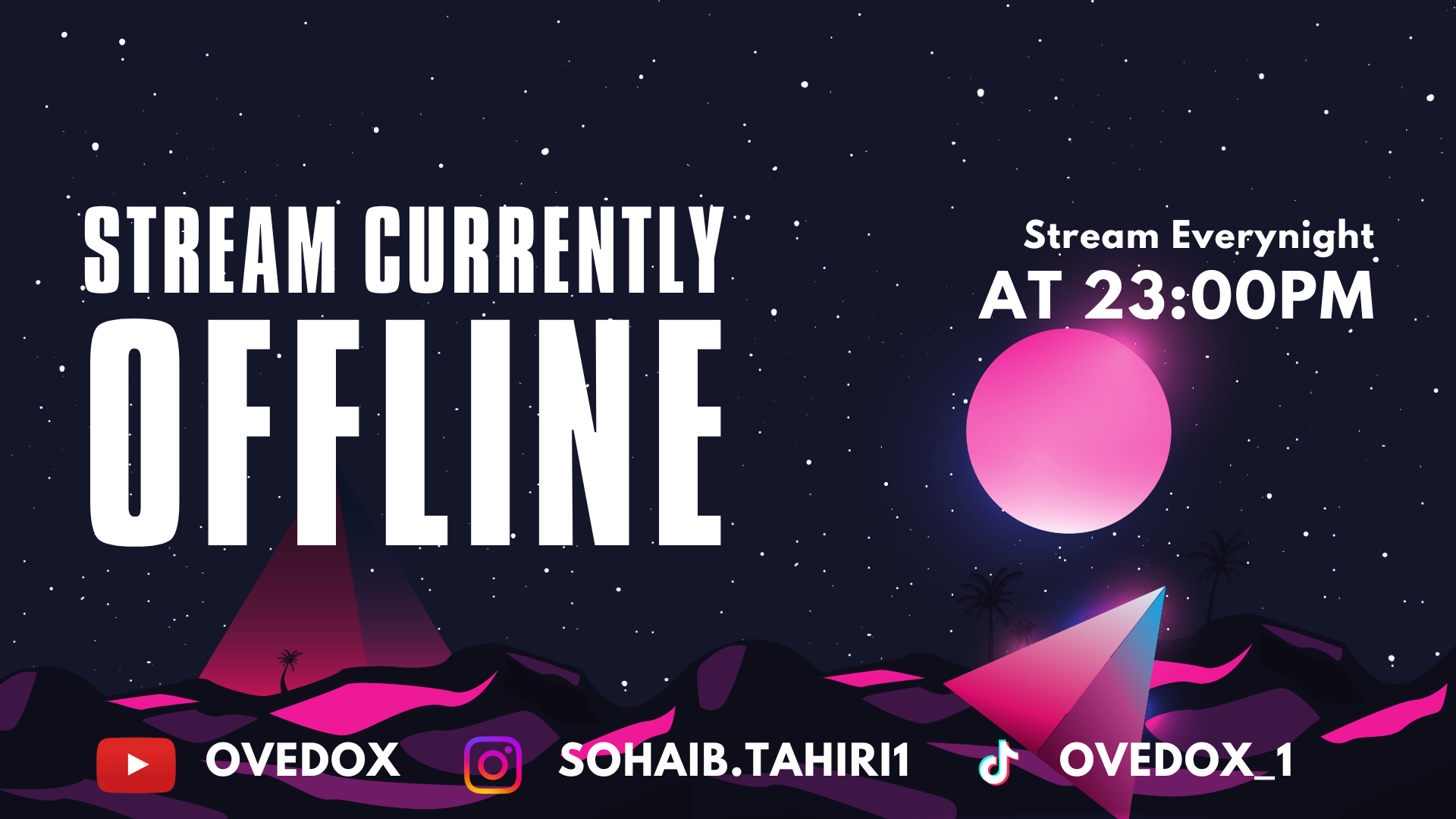 STREAM CURRENTLY
OFFLINE

Stream Everynight
AT 23:00PM

OVEDOX
SOHAIB.TAHIRI1
OVEDOX_1